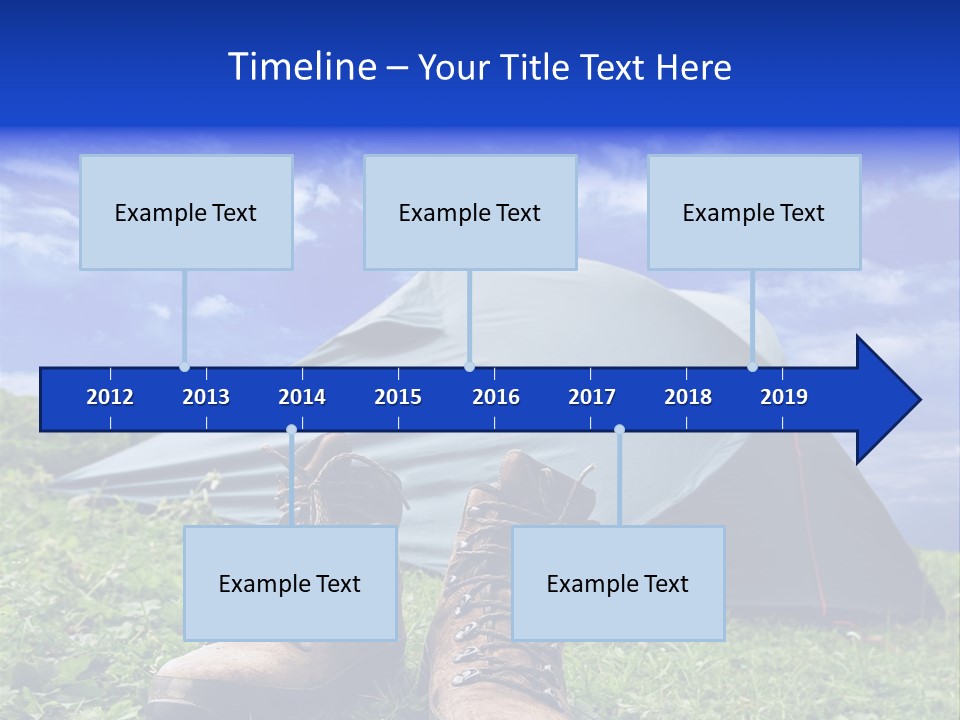 Timeline – Your Title Text Here

Example Text

Example Text

Example Text

2012 2013 2014 2015 2016 2017 2018 2019

Example Text

Example Text